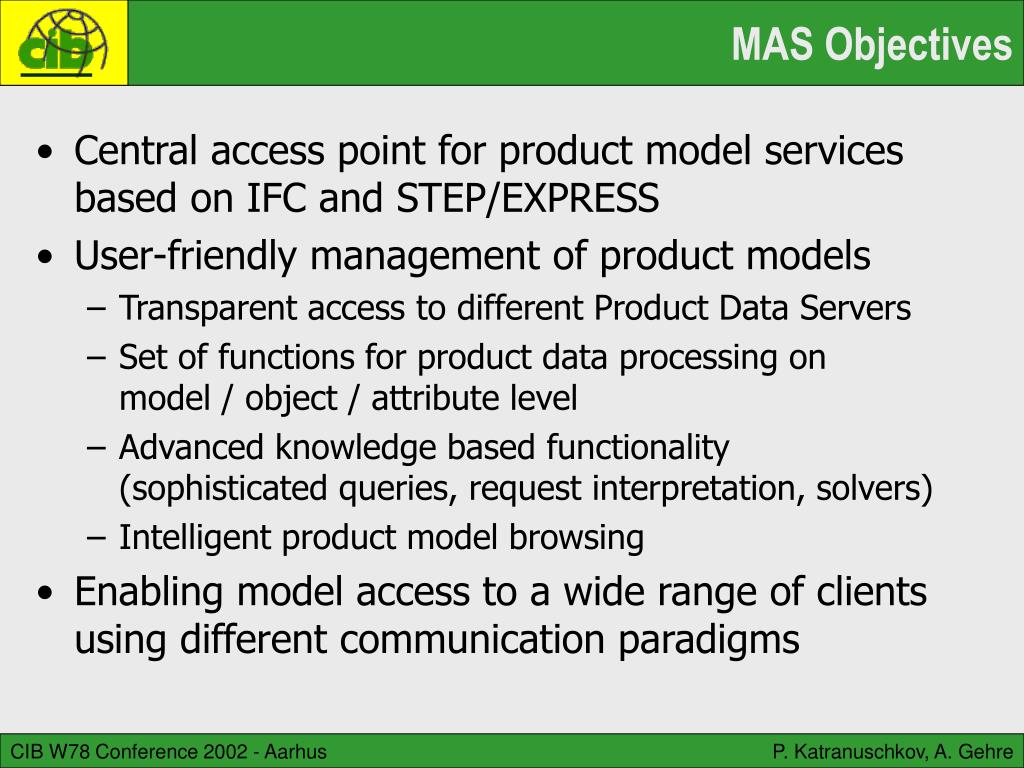 cib

MAS Objectives

• Central access point for product model services based on IFC and STEP/EXPRESS
• User-friendly management of product models
– Transparent access to different Product Data Servers
– Set of functions for product data processing on model / object / attribute level
– Advanced knowledge based functionality (sophisticated queries, request interpretation, solvers)
– Intelligent product model browsing
• Enabling model access to a wide range of clients using different communication paradigms

CIB W78 Conference 2002 - Aarhus

P. Katranuschkov, A. Gehre